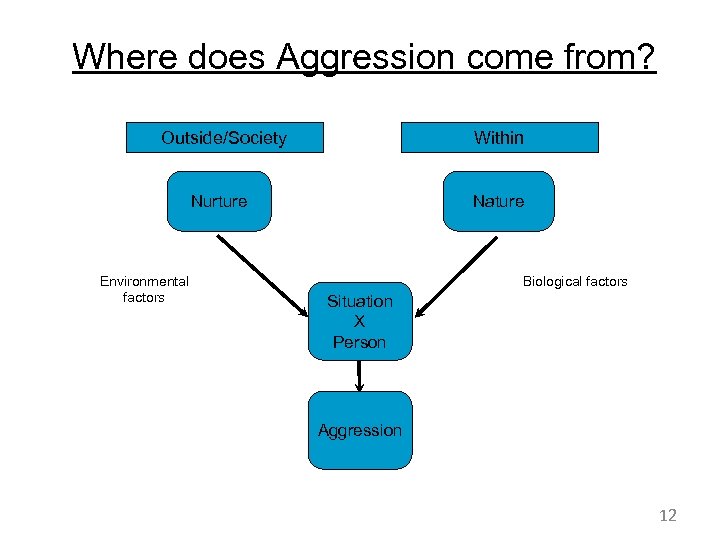 Where does Aggression come from?

Outside/Society

Within

Nurture

Nature

Environmental factors

Biological factors

Situation
X
Person

Aggression

12